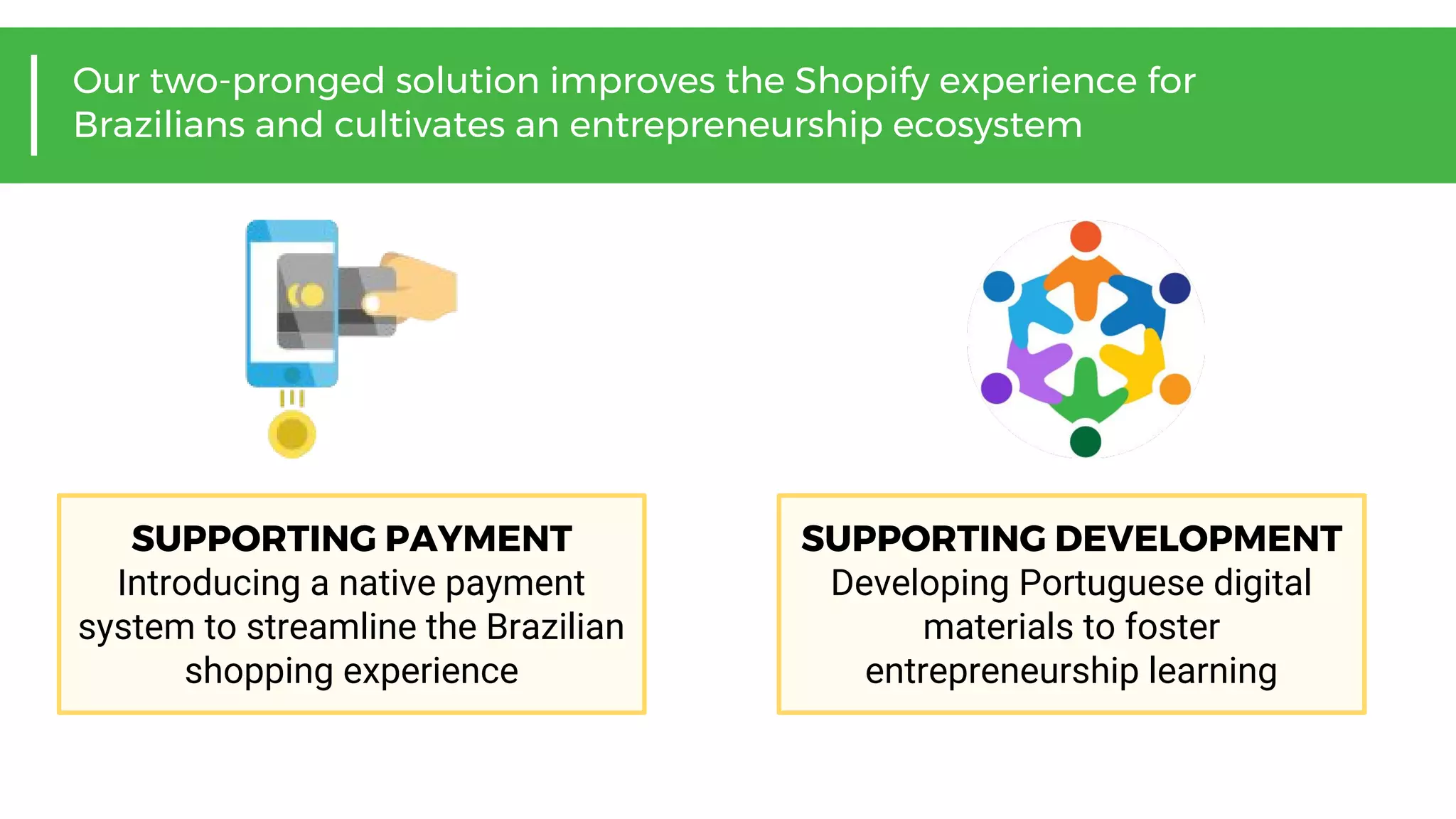 Our two-pronged solution improves the Shopify experience for Brazilians and cultivates an entrepreneurship ecosystem

SUPPORTING PAYMENT
Introducing a native payment system to streamline the Brazilian shopping experience

SUPPORTING DEVELOPMENT
Developing Portuguese digital materials to foster entrepreneurship learning